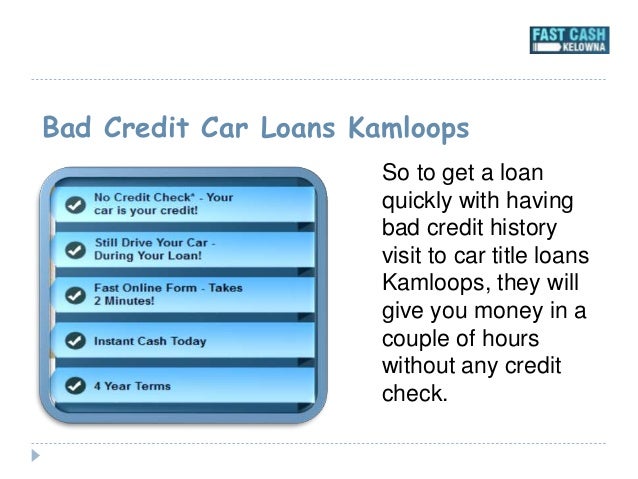 FAST CASH
KELOWNA

Bad Credit Car Loans Kamloops

No Credit Check* - Your car is your credit!

Still Drive Your Car - During Your Loan!

Fast Online Form - Takes 2 Minutes!

Instant Cash Today

4 Year Terms

So to get a loan quickly with having bad credit history visit to car title loans Kamloops, they will give you money in a couple of hours without any credit check.